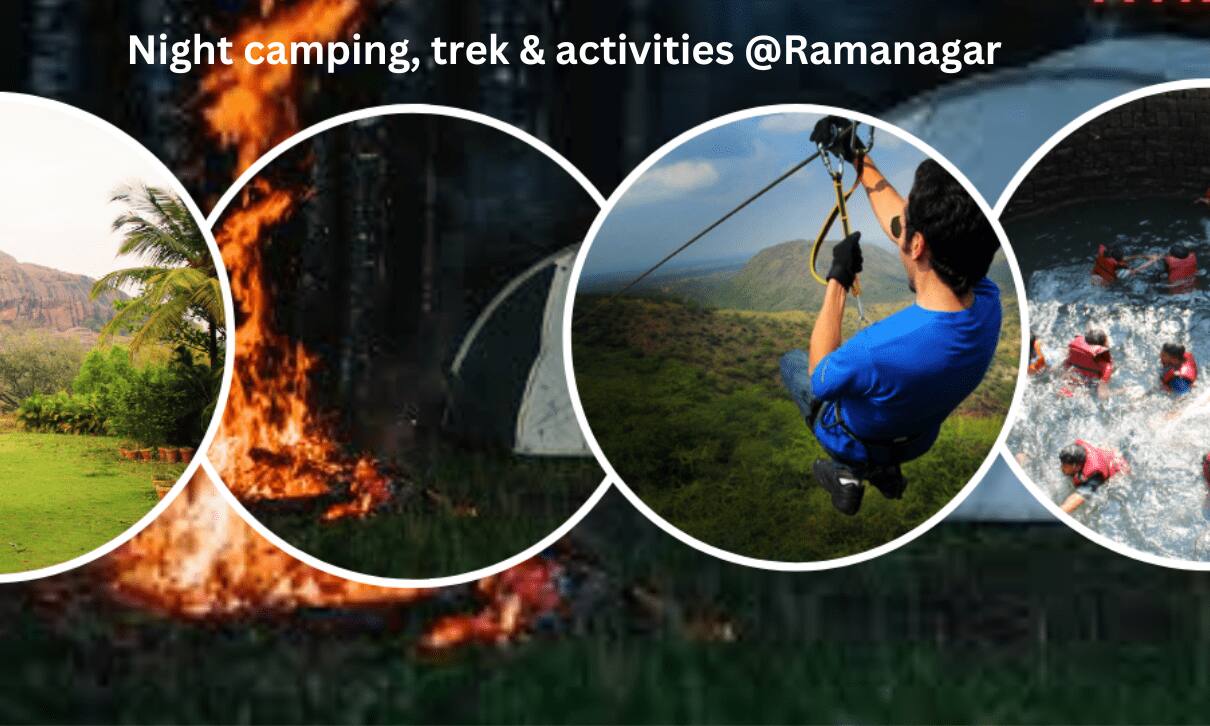 Night camping, trek & activities @Ramanagar